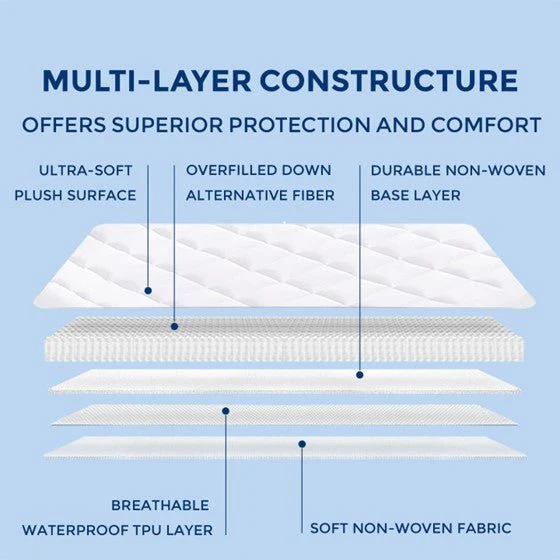 MULTI-LAYER CONSTRUCTURE

OFFERS SUPERIOR PROTECTION AND COMFORT

ULTRA-SOFT PLUSH SURFACE

OVERFILLED DOWN ALTERNATIVE FIBER

DURABLE NON-WOVEN BASE LAYER

BREATHABLE WATERPROOF TPU LAYER

SOFT NON-WOVEN FABRIC